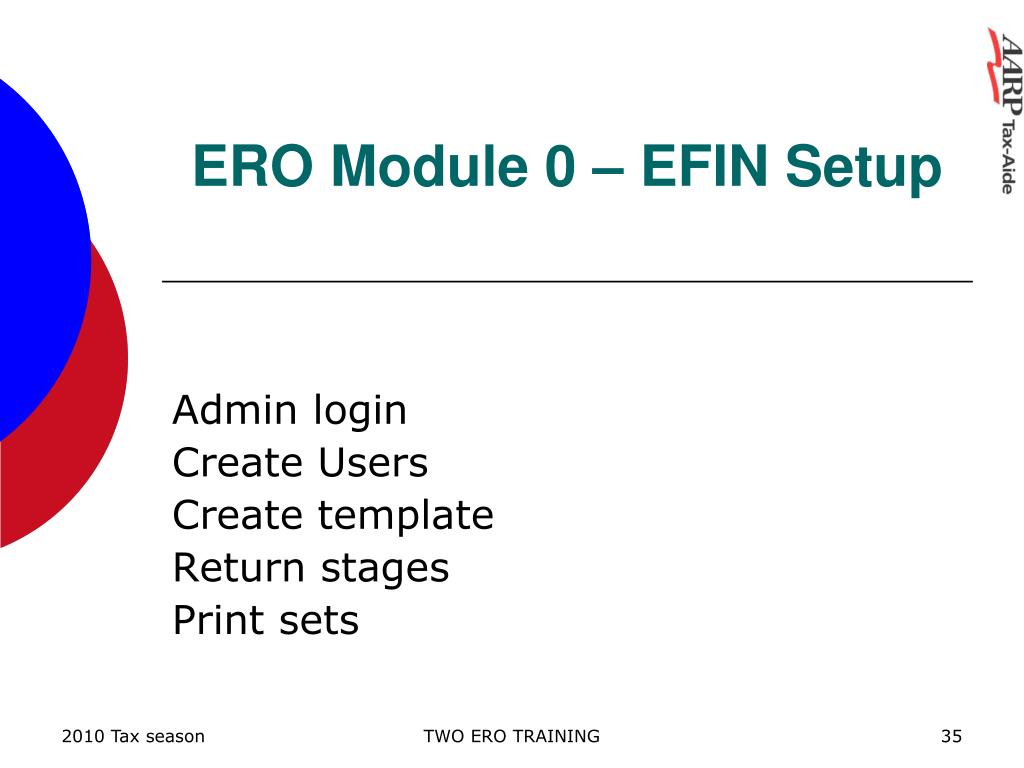 AARP Tax-Aide

ERO Module 0 – EFIN Setup

Admin login
Create Users
Create template
Return stages
Print sets

2010 Tax season

TWO ERO TRAINING

35